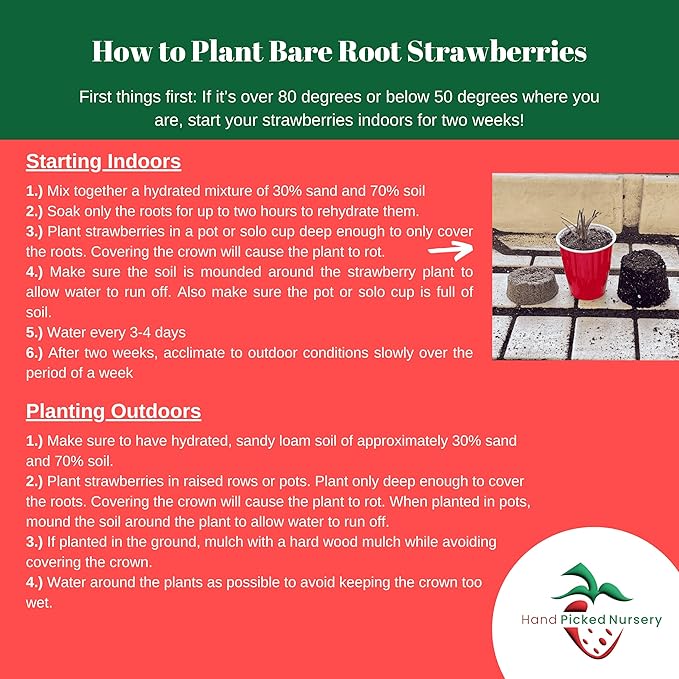 How to Plant Bare Root Strawberries

First things first: If it's over 80 degrees or below 50 degrees where you are, start your strawberries indoors for two weeks!

Starting Indoors

1.) Mix together a hydrated mixture of 30% sand and 70% soil
2.) Soak only the roots for up to two hours to rehydrate them.
3.) Plant strawberries in a pot or solo cup deep enough to only cover the roots. Covering the crown will cause the plant to rot.
4.) Make sure the soil is mounded around the strawberry plant to allow water to run off. Also make sure the pot or solo cup is full of soil.
5.) Water every 3-4 days
6.) After two weeks, acclimate to outdoor conditions slowly over the period of a week

Planting Outdoors

1.) Make sure to have hydrated, sandy loam soil of approximately 30% sand and 70% soil.
2.) Plant strawberries in raised rows or pots. Plant only deep enough to cover the roots. Covering the crown will cause the plant to rot. When planted in pots, mound the soil around the plant to allow water to run off.
3.) If planted in the ground, mulch with a hard wood mulch while avoiding covering the crown.
4.) Water around the plants as possible to avoid keeping the crown too wet.

Hand Picked Nursery